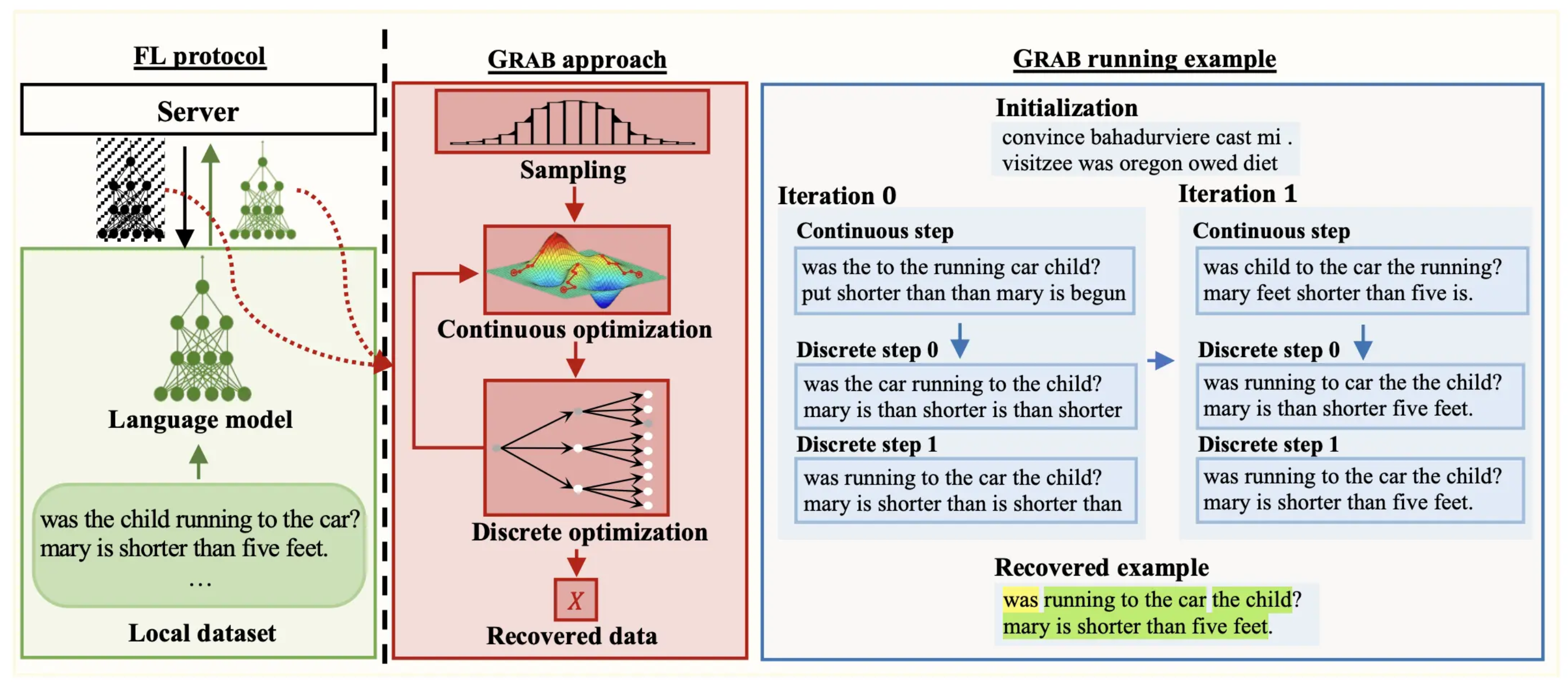 FL protocol

Server

Language model

was the child running to the car? mary is shorter than five feet.
…

Local dataset

GRAB approach

Sampling

Continuous optimization

Discrete optimization

$X$

Recovered data

GRAB running example

Initialization
convince bahadurviere cast mi . visitzee was oregon owed diet

Iteration 0

Continuous step
was the to the running car child? put shorter than than mary is begun

Discrete step 0
was the car running to the child? mary is than shorter is than shorter

Discrete step 1
was running to the car the child? mary is shorter than is shorter than

Iteration 1

Continuous step
was child to the car the running? mary feet shorter than five is.

Discrete step 0
was running to car the the child? mary is than shorter five feet.

Discrete step 1
was running to the car the child? mary is shorter than five feet.

Recovered example
was running to the car the child? mary is shorter than five feet.